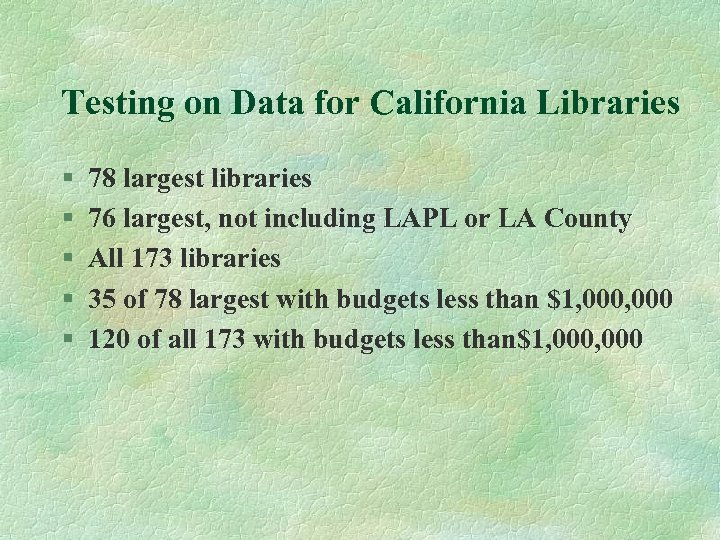 Testing on Data for California Libraries

§ 78 largest libraries
§ 76 largest, not including LAPL or LA County
§ All 173 libraries
§ 35 of 78 largest with budgets less than \$1,000,000
§ 120 of all 173 with budgets less than\$1,000,000